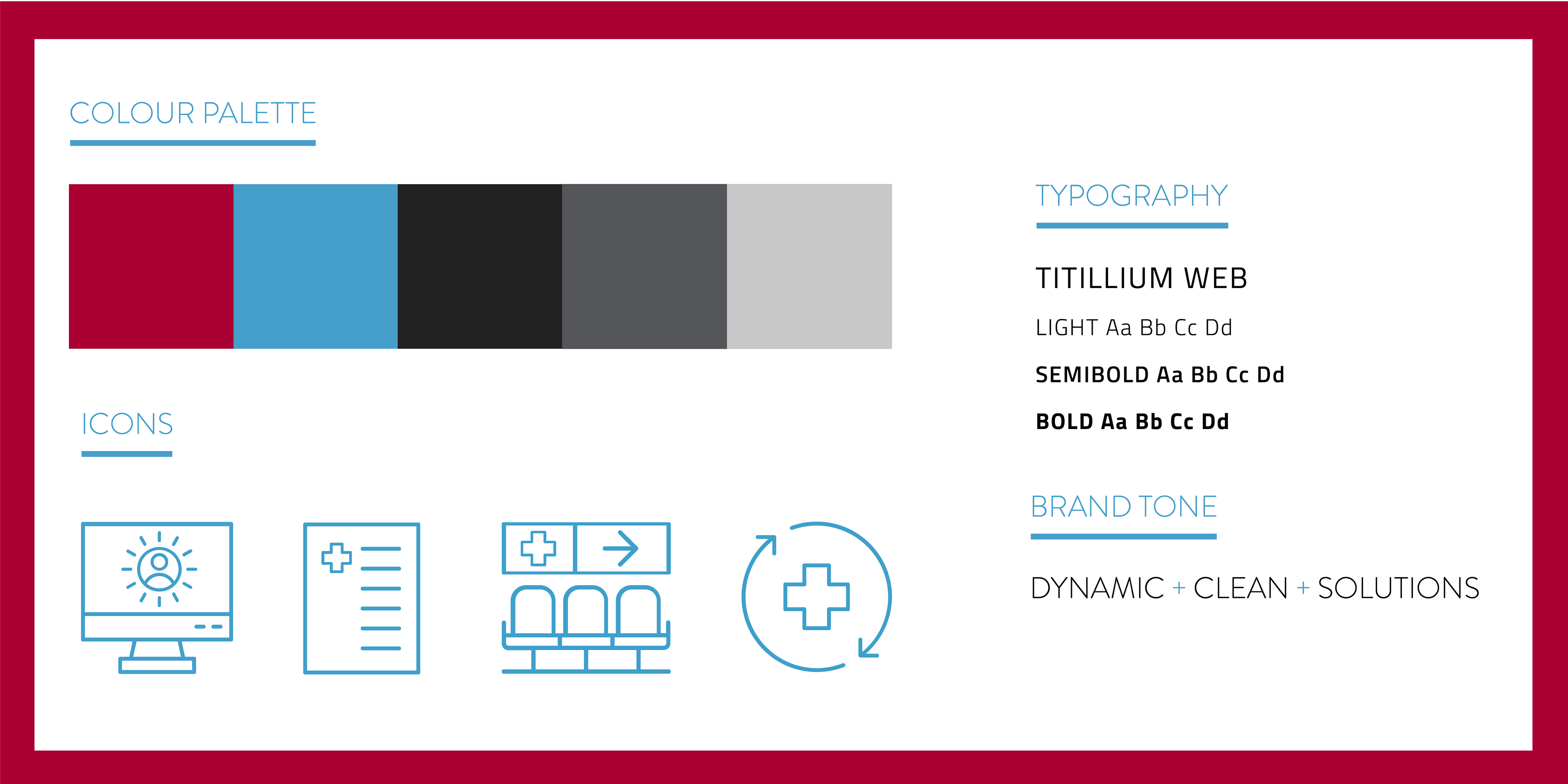 COLOUR PALETTE

ICONS

TYPOGRAPHY

TITILLIUM WEB

LIGHT Aa Bb Cc Dd

SEMIBOLD Aa Bb Cc Dd

BOLD Aa Bb Cc Dd

BRAND TONE

DYNAMIC + CLEAN + SOLUTIONS